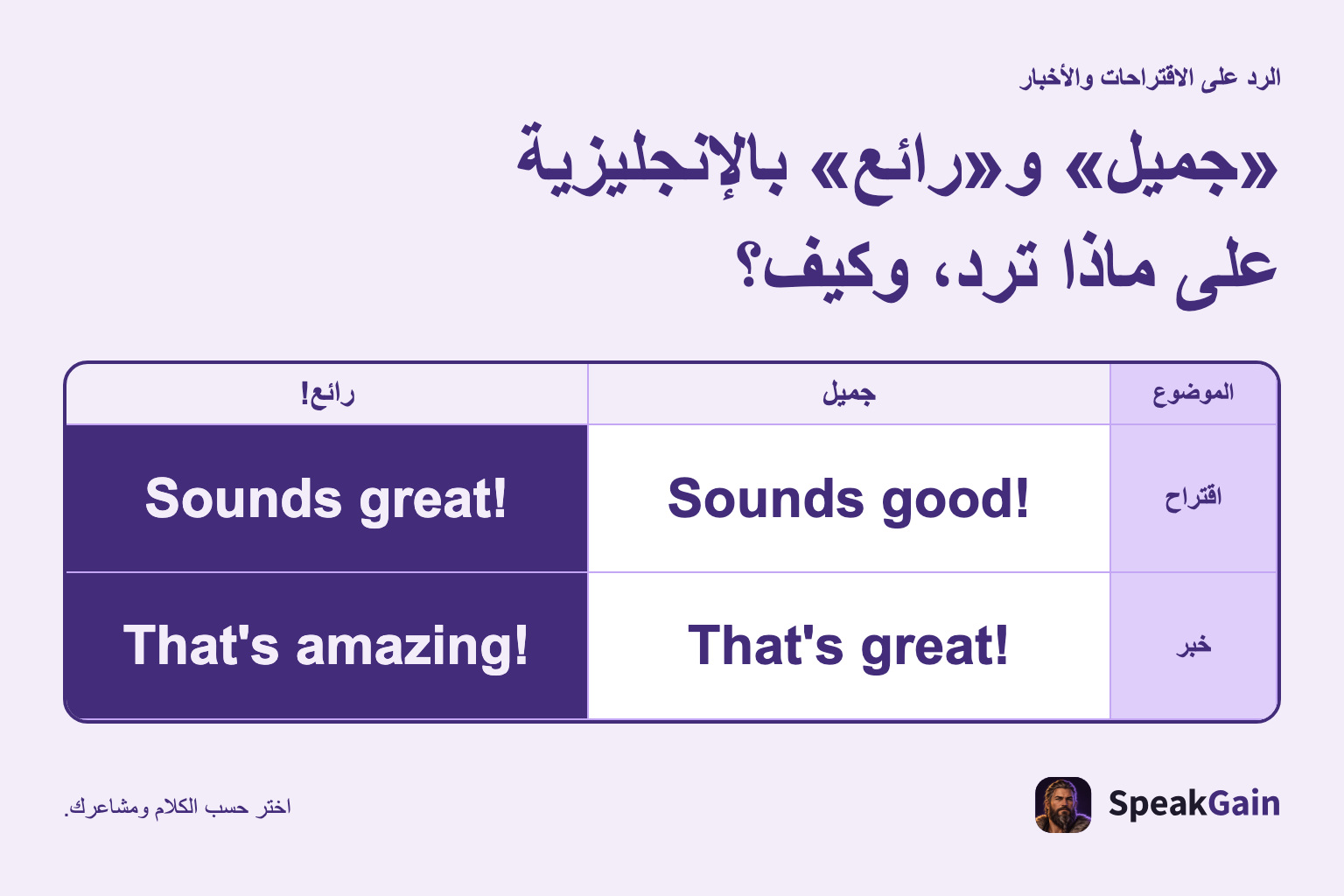 الرد على الاقتراحات والأخبار

«جميل» و«رائع» بالإنجليزية

على ماذا ترد، وكيف؟

| الموضوع | جميل | رائع! |
|---|---|---|
| اقتراح | Sounds good! | Sounds great! |
| خبر | That's great! | That's amazing! |

SpeakGain

اختر حسب الكلام ومشاعرك.